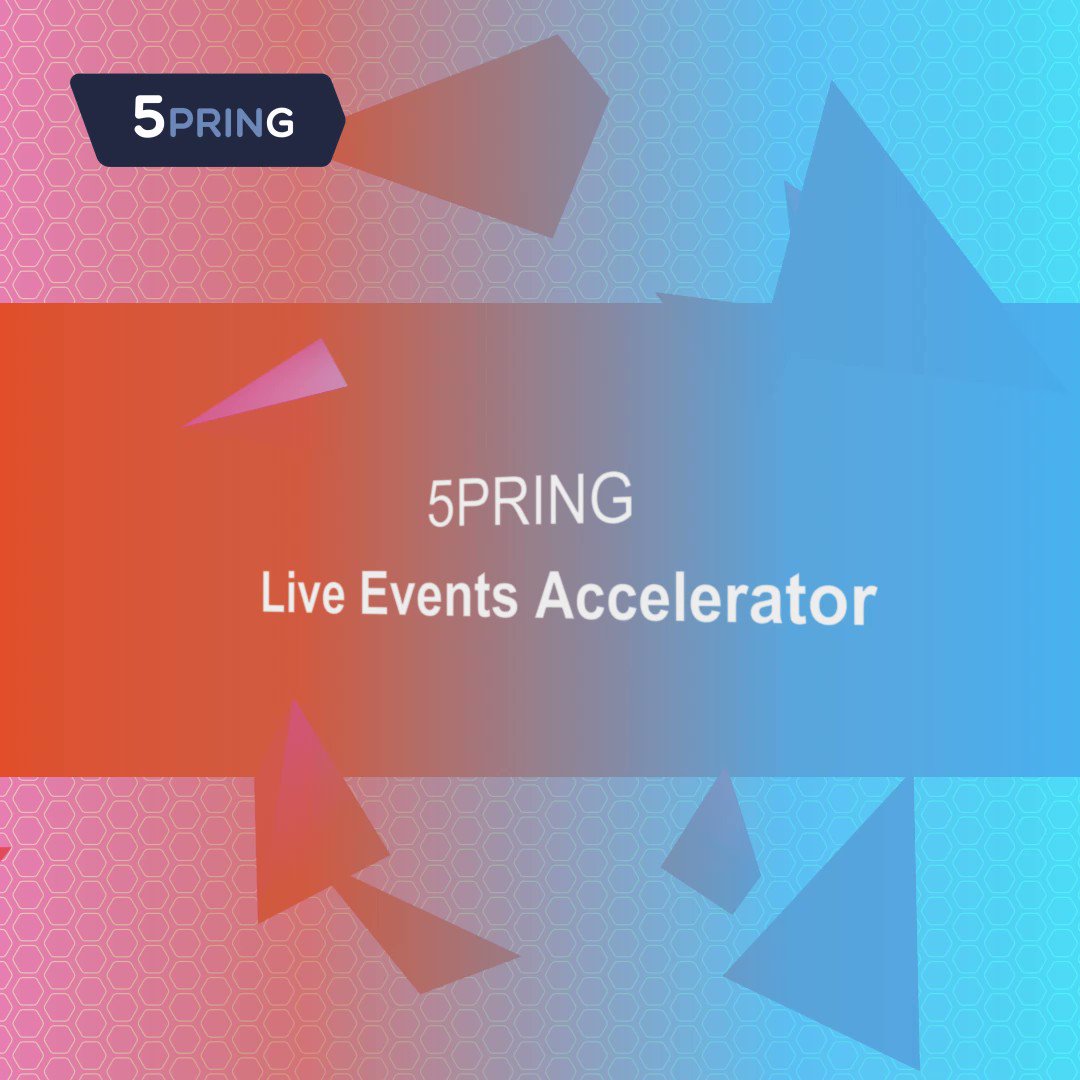 5PRING

5PRING

Live Events Accelerator